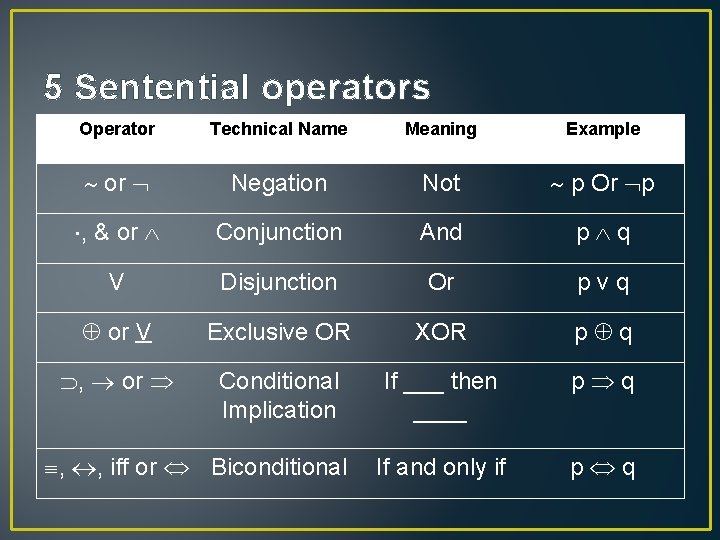 5 Sentential operators

| Operator | Technical Name | Meaning | Example |
|---|---|---|---|
| $\sim$ or $\neg$ | Negation | Not | $\sim$ p Or $\neg$p |
| $\cdot$, & or $\wedge$ | Conjunction | And | p $\wedge$ q |
| V | Disjunction | Or | p v q |
| $\oplus$ or $\underline{V}$ | Exclusive OR | XOR | p $\oplus$ q |
| $\supset$, $\rightarrow$ or $\Rightarrow$ | Conditional Implication | If ___ then ____ | p $\Rightarrow$ q |
| $\equiv$, $\leftrightarrow$, iff or $\Leftrightarrow$ | Biconditional | If and only if | p $\Leftrightarrow$ q |